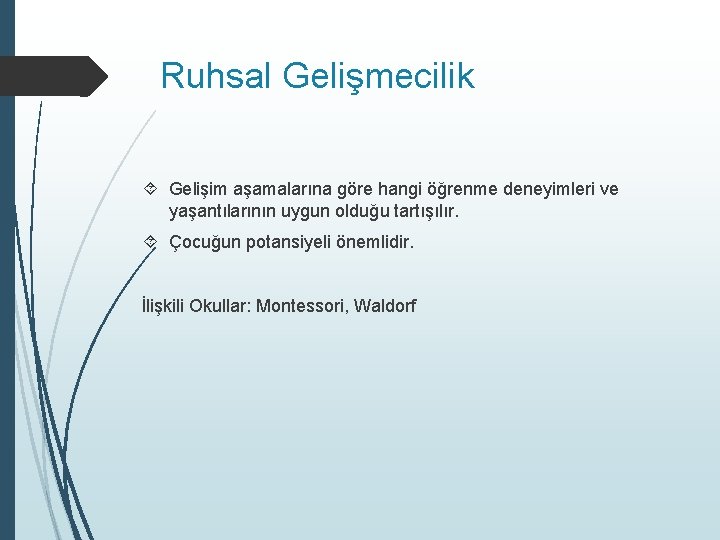 Ruhsal Gelişmecilik

Gelişim aşamalarına göre hangi öğrenme deneyimleri ve yaşantılarının uygun olduğu tartışılır.

Çocuğun potansiyeli önemlidir.

İlişkili Okullar: Montessori, Waldorf